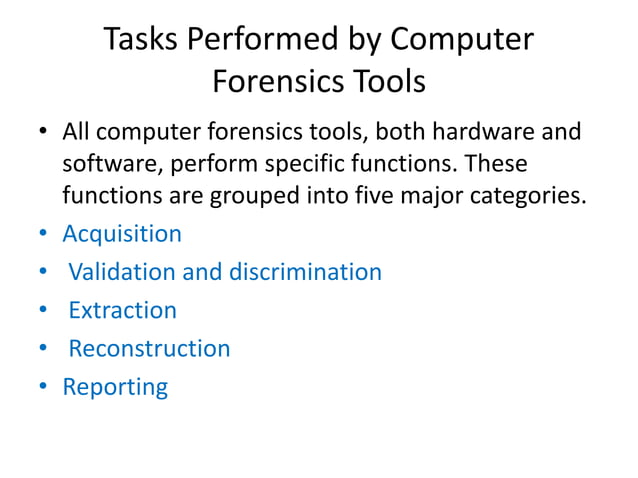 Tasks Performed by Computer Forensics Tools

• All computer forensics tools, both hardware and software, perform specific functions. These functions are grouped into five major categories.
• Acquisition
• Validation and discrimination
• Extraction
• Reconstruction
• Reporting